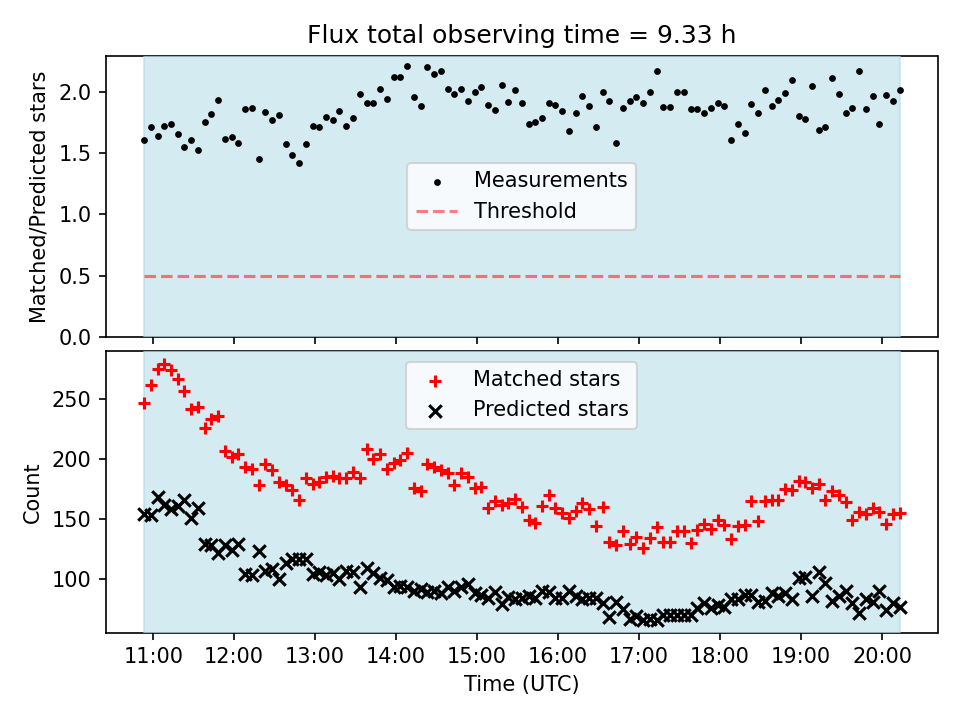 Flux total observing time = 9.33 h

Matched/Predicted stars

2.0
1.5
1.0
0.5
0.0

Measurements
Threshold

Count

250
200
150
100

Matched stars
Predicted stars

11:00 12:00 13:00 14:00 15:00 16:00 17:00 18:00 19:00 20:00

Time (UTC)